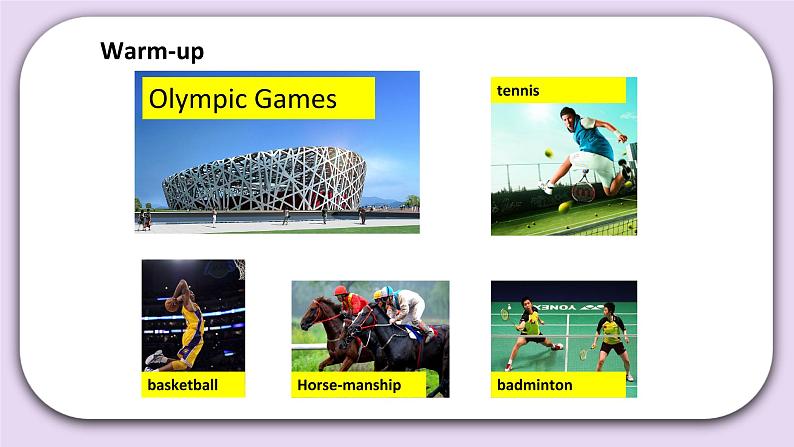 Warm-up

Olympic Games

tennis

basketball

Horse-manship

YONEX

badminton